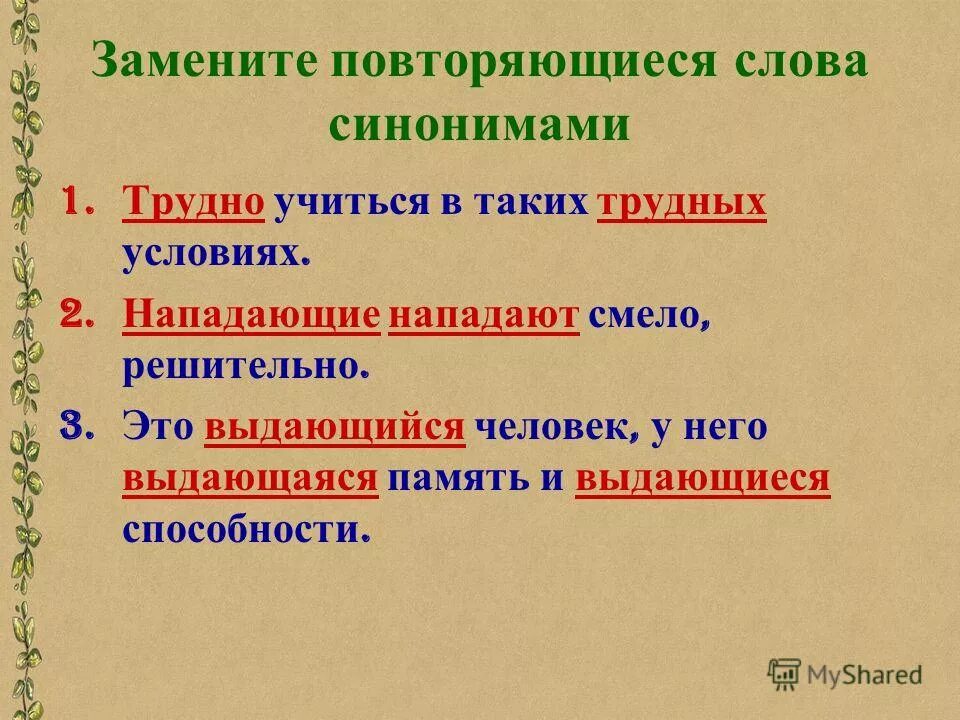 Замените повторяющиеся слова синонимами

1. Трудно учиться в таких трудных условиях.
2. Нападающие нападают смело, решительно.
3. Это выдающийся человек, у него выдающаяся память и выдающиеся способности.

MyShared